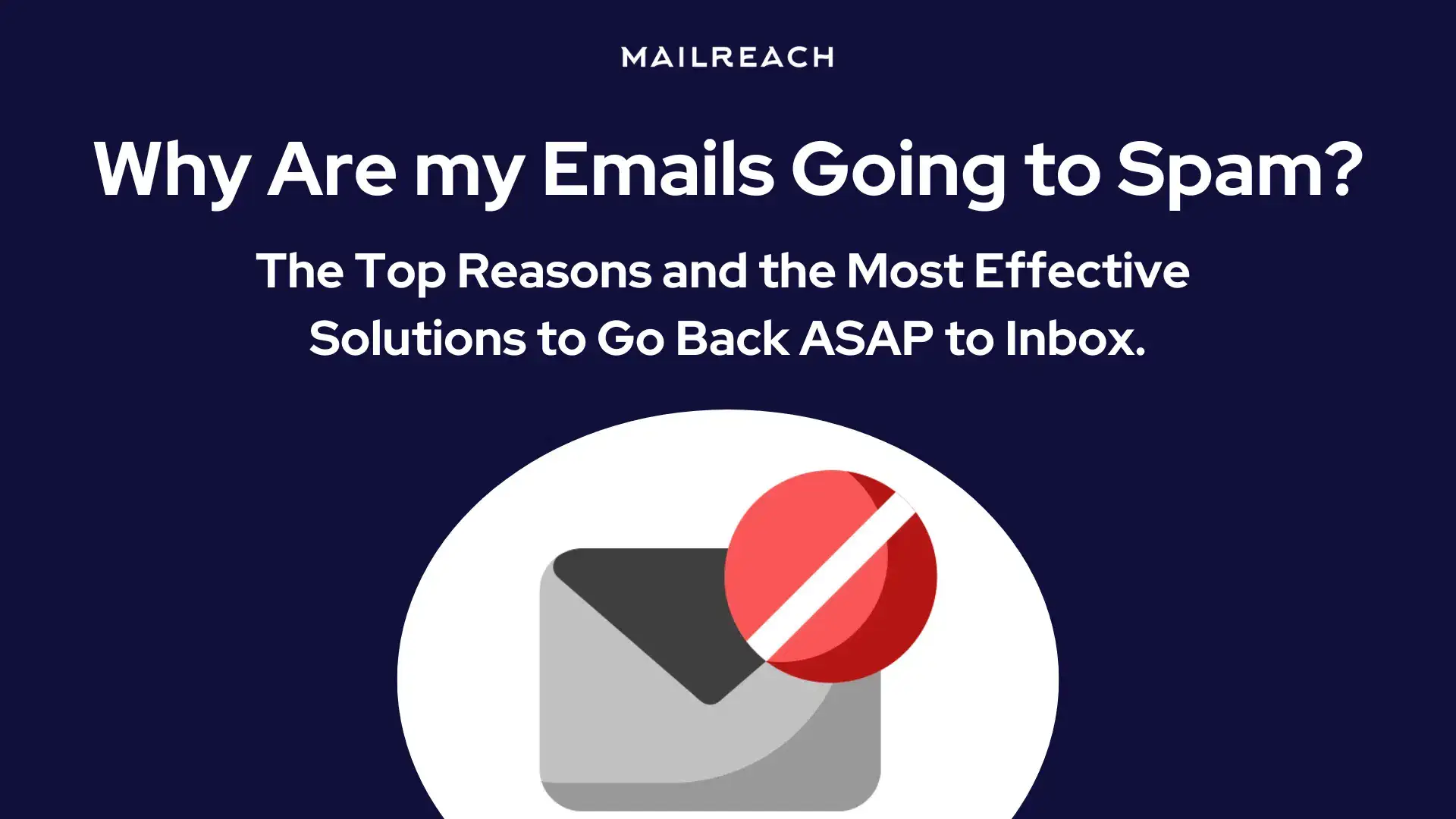 MAILREACH

Why Are my Emails Going to Spam?

The Top Reasons and the Most Effective Solutions to Go Back ASAP to Inbox.